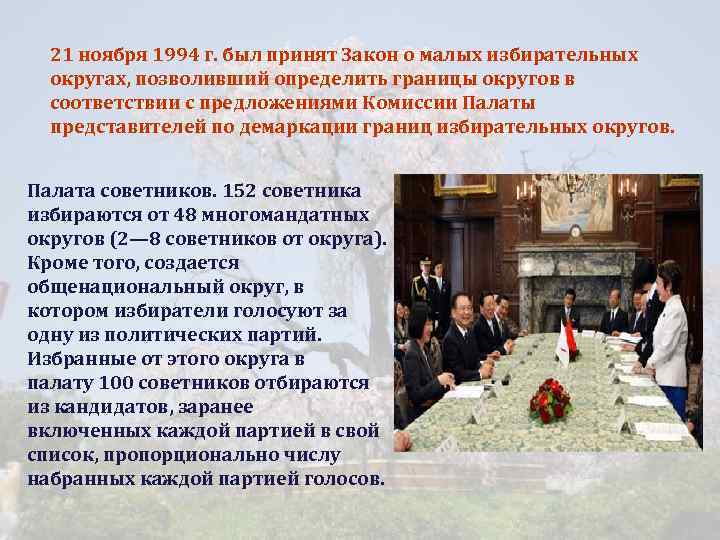 21 ноября 1994 г. был принят Закон о малых избирательных округах, позволивший определить границы округов в соответствии с предложениями Комиссии Палаты представителей по демаркации границ избирательных округов.

Палата советников. 152 советника избираются от 48 многомандатных округов (2—8 советников от округа). Кроме того, создается общенациональный округ, в котором избиратели голосуют за одну из политических партий. Избранные от этого округа в палату 100 советников отбираются из кандидатов, заранее включенных каждой партией в свой список, пропорционально числу набранных каждой партией голосов.